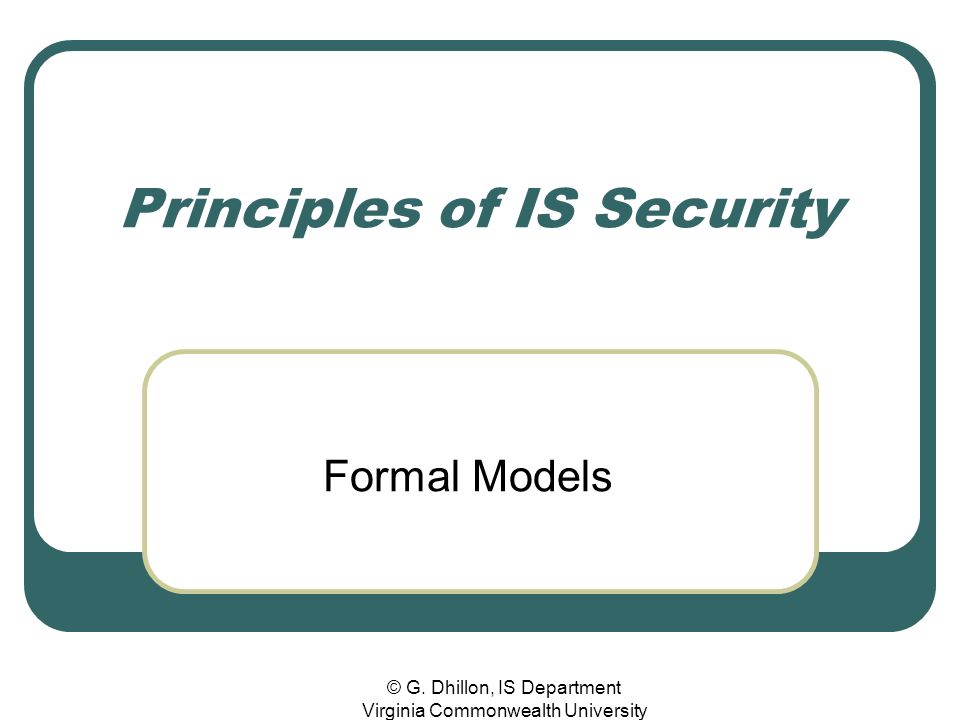 Principles of IS Security

Formal Models

© G. Dhillon, IS Department
Virginia Commonwealth University